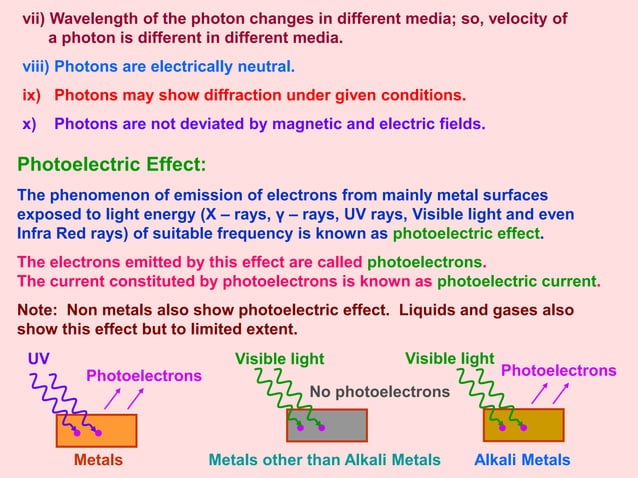 vii) Wavelength of the photon changes in different media; so, velocity of a photon is different in different media.

viii) Photons are electrically neutral.

ix) Photons may show diffraction under given conditions.

x) Photons are not deviated by magnetic and electric fields.

Photoelectric Effect:

The phenomenon of emission of electrons from mainly metal surfaces exposed to light energy (X – rays, γ – rays, UV rays, Visible light and even Infra Red rays) of suitable frequency is known as photoelectric effect.

The electrons emitted by this effect are called photoelectrons.
The current constituted by photoelectrons is known as photoelectric current.

Note: Non metals also show photoelectric effect. Liquids and gases also show this effect but to limited extent.

UV
Photoelectrons
Metals

Visible light
No photoelectrons
Metals other than Alkali Metals

Visible light
Photoelectrons
Alkali Metals